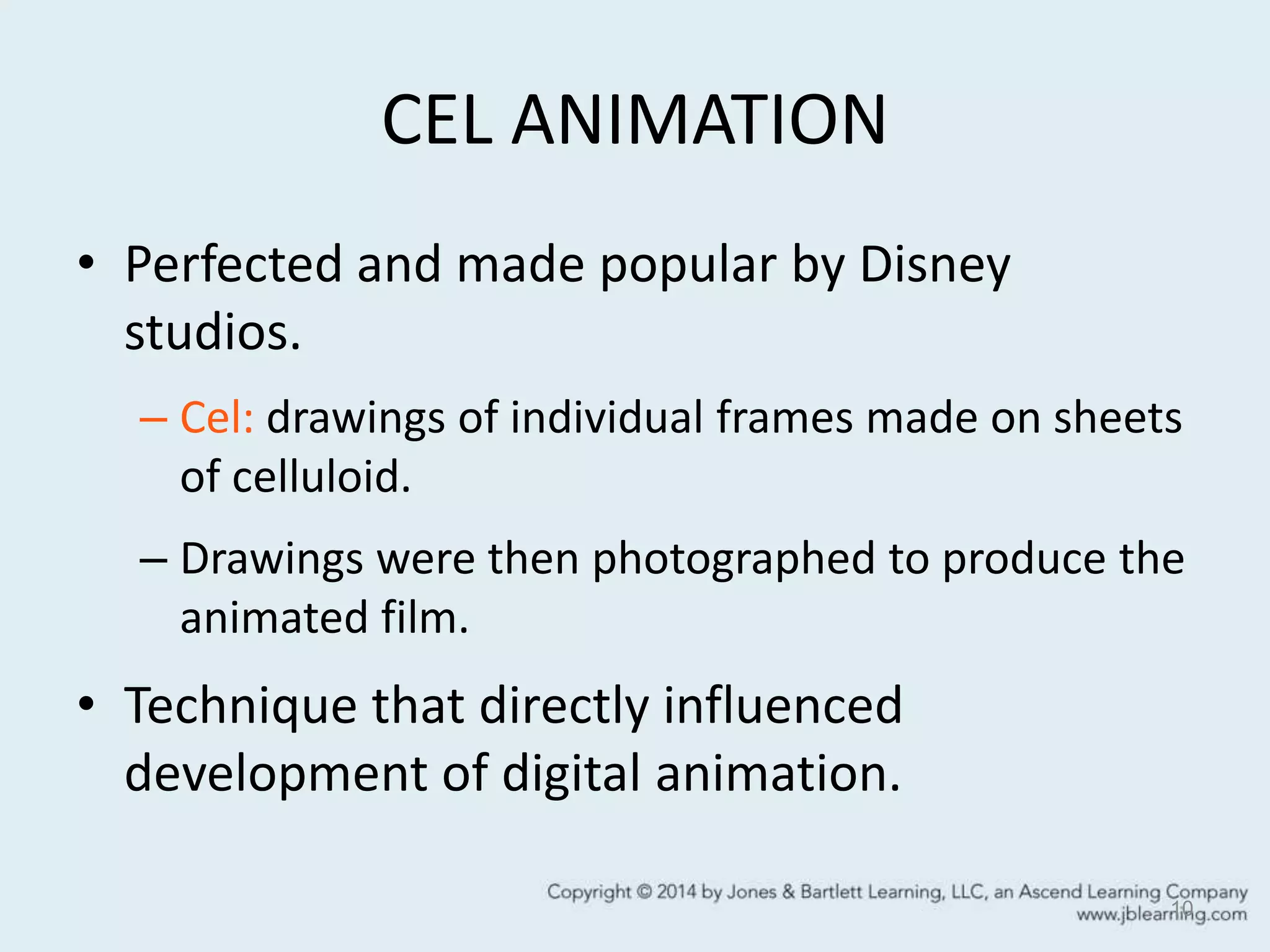 CEL ANIMATION

• Perfected and made popular by Disney studios.

– Cel: drawings of individual frames made on sheets of celluloid.

– Drawings were then photographed to produce the animated film.

• Technique that directly influenced development of digital animation.

Copyright © 2014 by Jones & Bartlett Learning, LLC, an Ascend Learning Company
www.jblearning.com

10